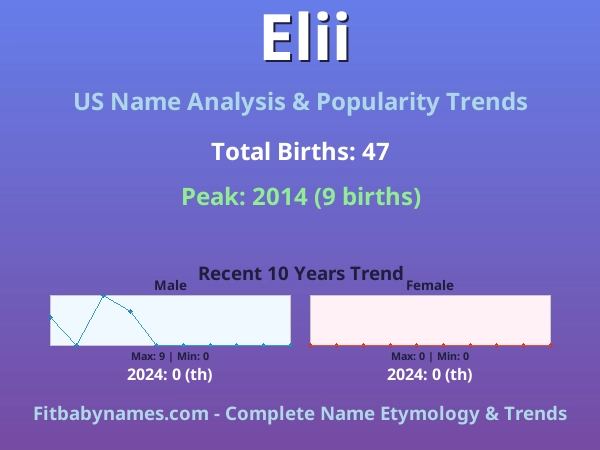 Elii

US Name Analysis & Popularity Trends

Total Births: 47

Peak: 2014 (9 births)

Recent 10 Years Trend

Male

Max: 9 | Min: 0

2024: 0 (th)

Female

Max: 0 | Min: 0

2024: 0 (th)

Fitbabynames.com - Complete Name Etymology & Trends